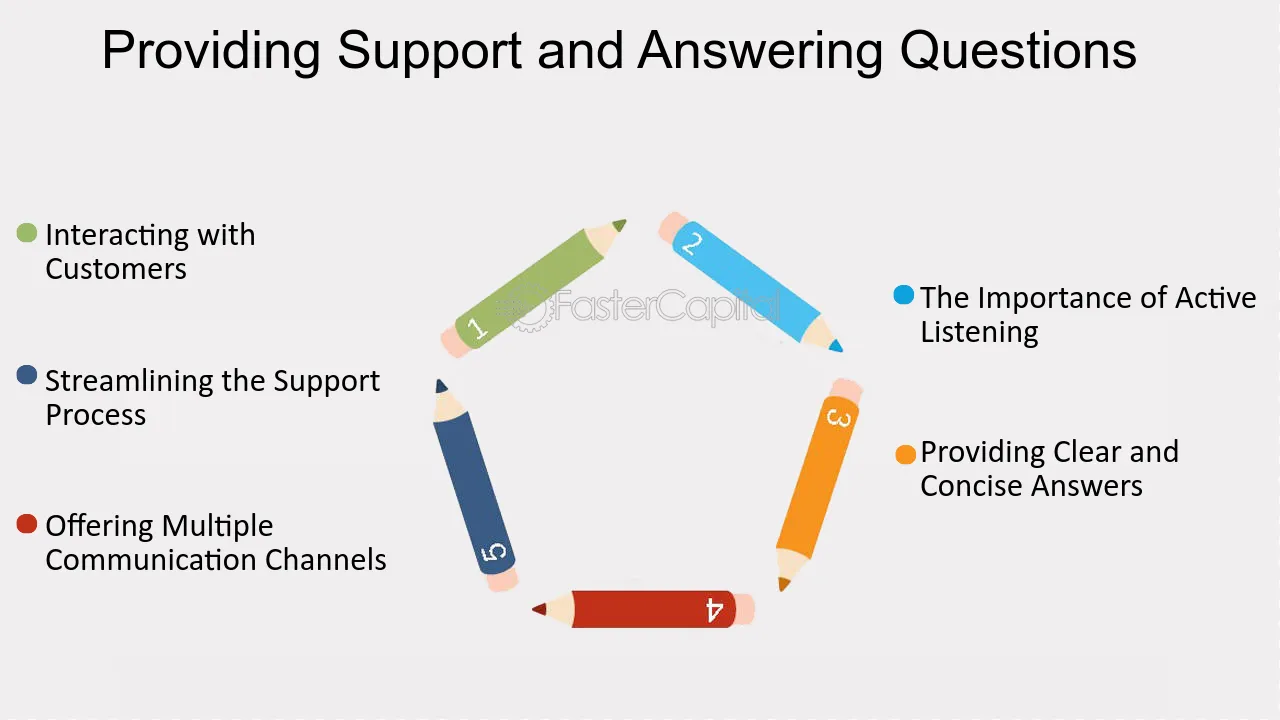 Providing Support and Answering Questions

Interacting with Customers

Streamlining the Support Process

Offering Multiple Communication Channels

1

2

3

4

5

FasterCapital

The Importance of Active Listening

Providing Clear and Concise Answers